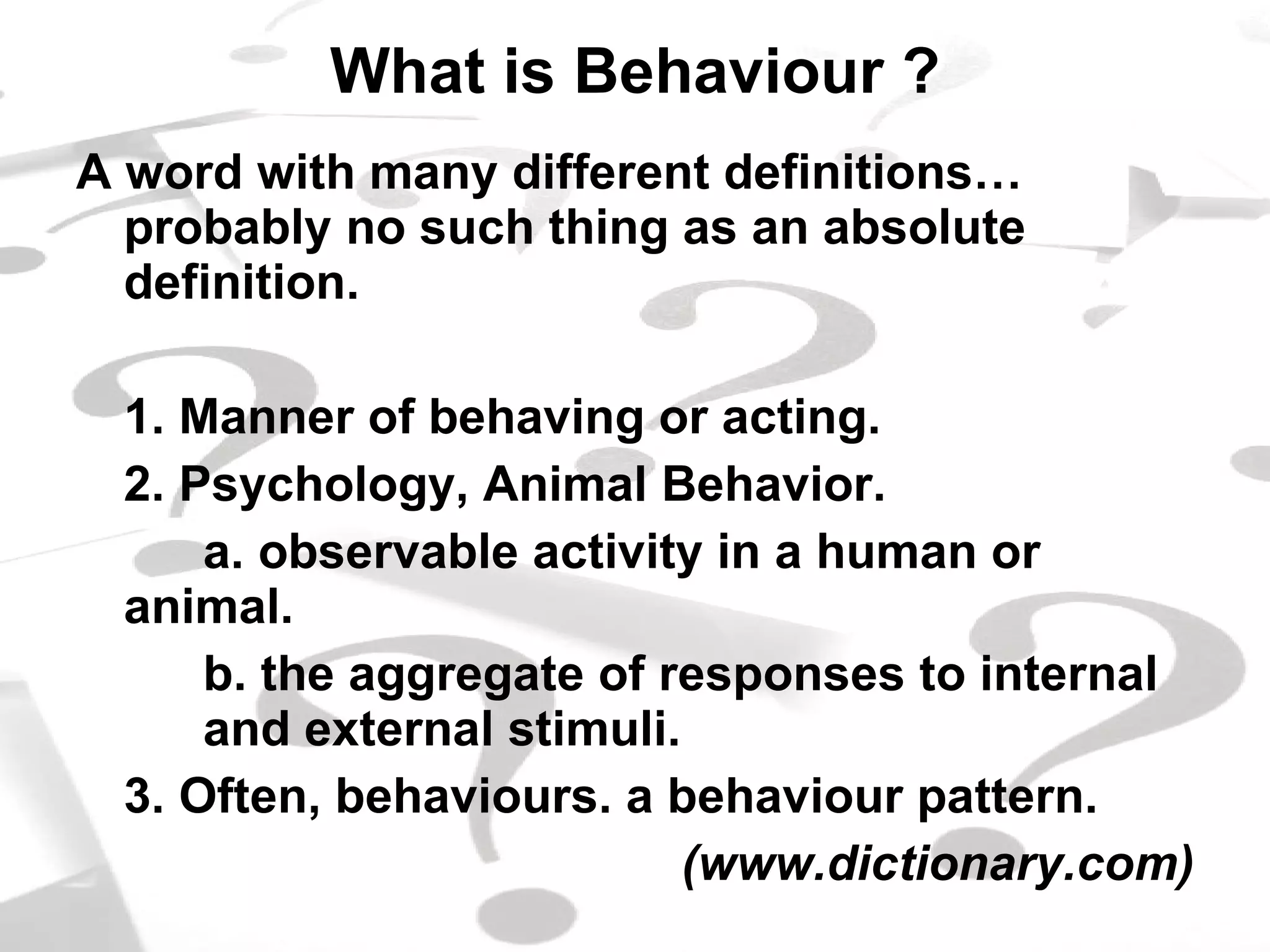 What is Behaviour ?

A word with many different definitions… probably no such thing as an absolute definition.

1. Manner of behaving or acting.

2. Psychology, Animal Behavior.

a. observable activity in a human or animal.

b. the aggregate of responses to internal and external stimuli.

3. Often, behaviours. a behaviour pattern.

(www.dictionary.com)